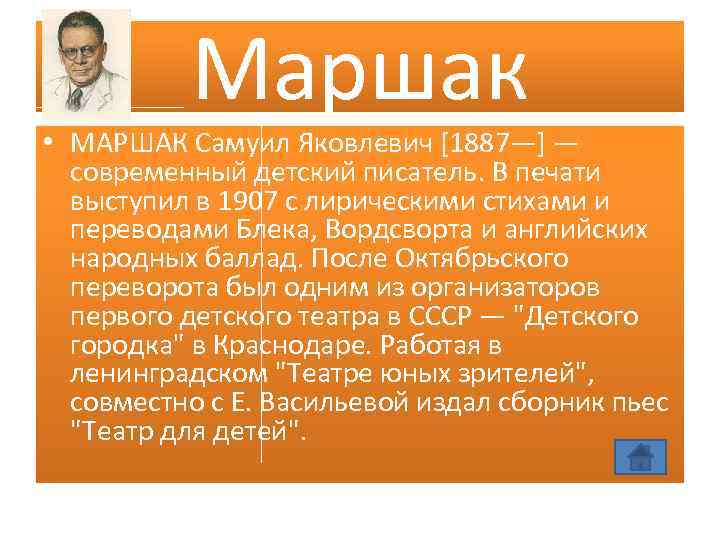 Маршак

• МАРШАК Самуил Яковлевич [1887—] — современный детский писатель. В печати выступил в 1907 с лирическими стихами и переводами Блека, Вордсворта и английских народных баллад. После Октябрьского переворота был одним из организаторов первого детского театра в СССР — "Детского городка" в Краснодаре. Работая в ленинградском "Театре юных зрителей", совместно с Е. Васильевой издал сборник пьес "Театр для детей".